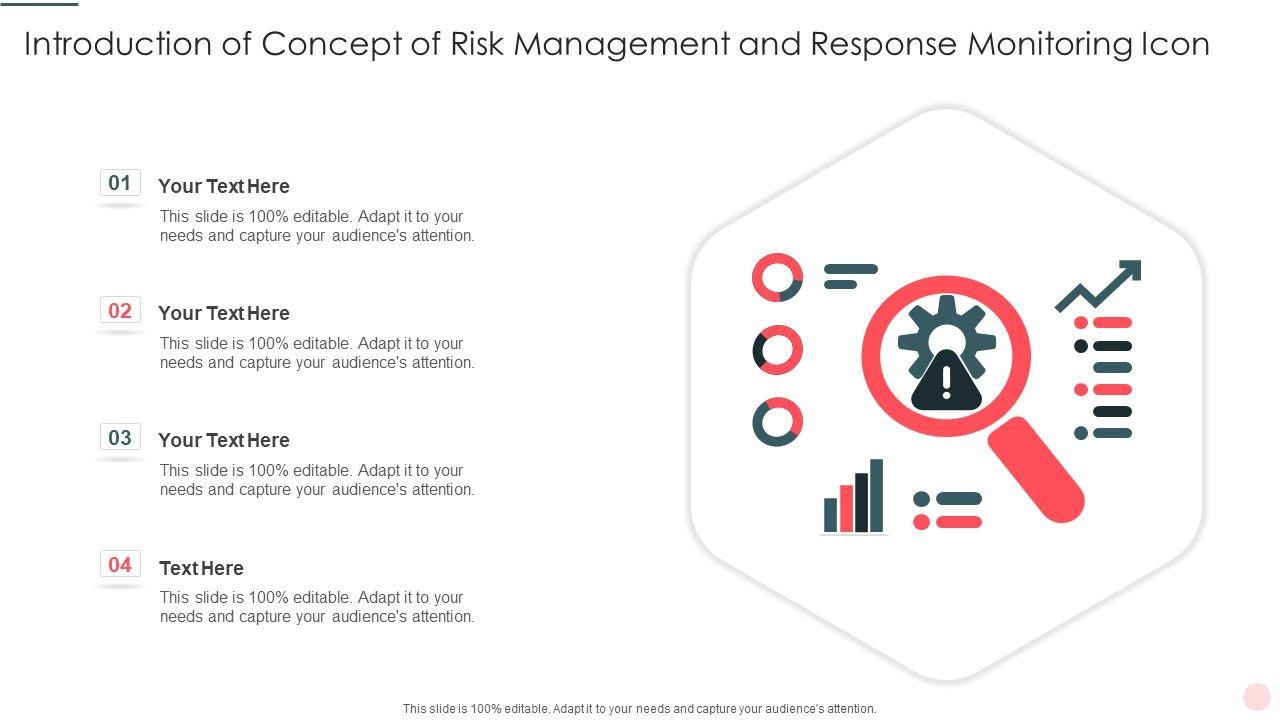 Introduction of Concept of Risk Management and Response Monitoring Icon

01 Your Text Here
This slide is 100% editable. Adapt it to your needs and capture your audience's attention.

02 Your Text Here
This slide is 100% editable. Adapt it to your needs and capture your audience's attention.

03 Your Text Here
This slide is 100% editable. Adapt it to your needs and capture your audience's attention.

04 Text Here
This slide is 100% editable. Adapt it to your needs and capture your audience's attention.

This slide is 100% editable. Adapt it to your needs and capture your audience's attention.